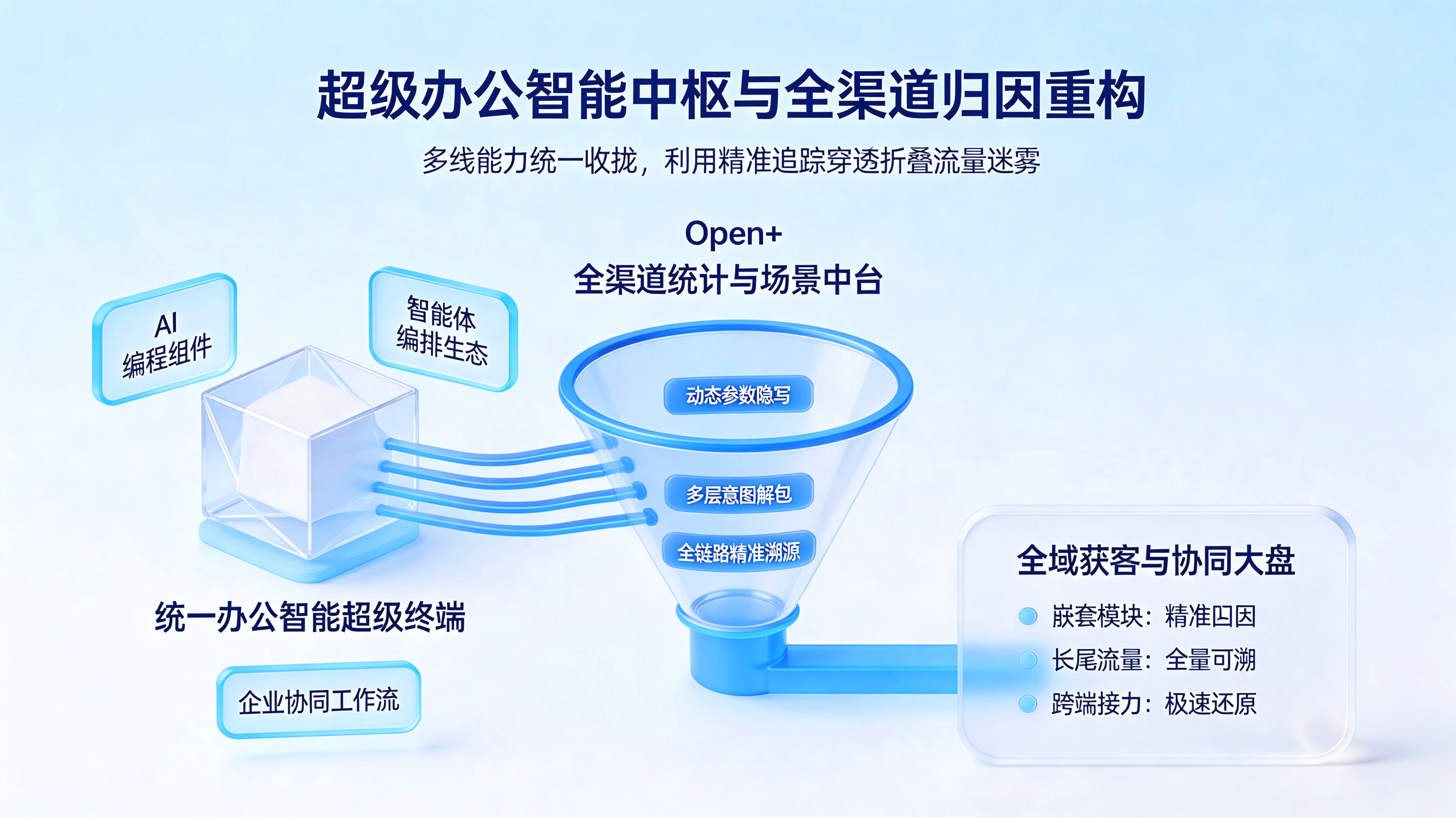 超级办公智能中枢与全渠道归因重构

多线能力统一收拢，利用精准追踪穿透折叠流量迷雾

Open+
全渠道统计与场景中台

AI
编程组件

智能体
编排生态

动态参数隐写

多层意图解包

全链路精准溯源

统一办公智能超级终端

企业协同工作流

全域获客与协同大盘

嵌套模块：精准归因

长尾流量：全量可溯

跨端接力：极速还原